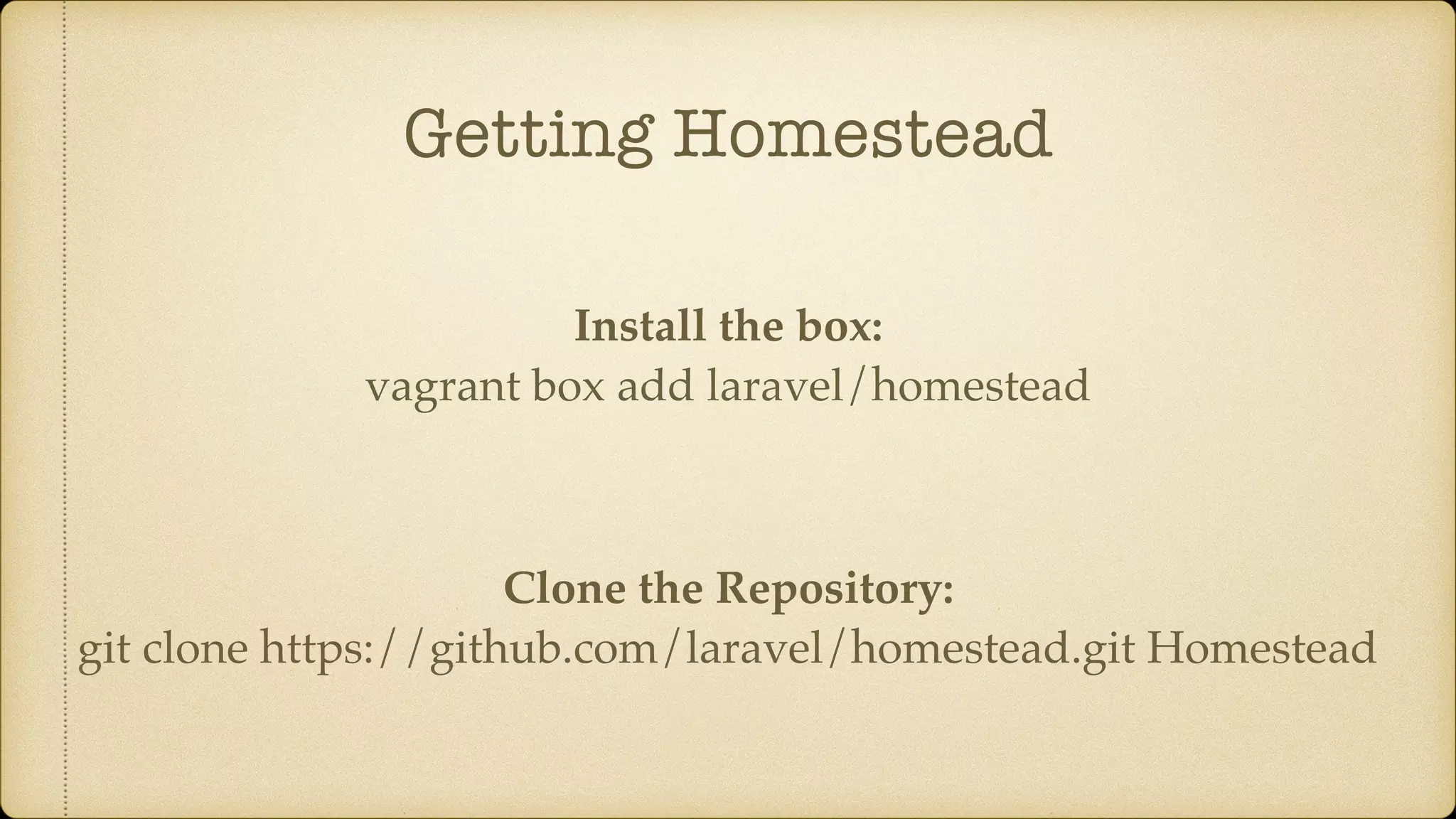 Getting Homestead

Install the box:
vagrant box add laravel/homestead

Clone the Repository:
git clone https://github.com/laravel/homestead.git Homestead